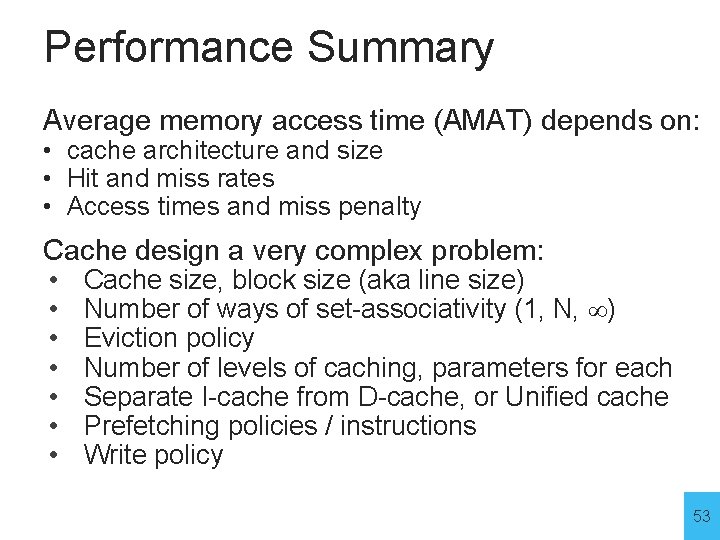 Performance Summary

Average memory access time (AMAT) depends on:
• cache architecture and size
• Hit and miss rates
• Access times and miss penalty

Cache design a very complex problem:
• Cache size, block size (aka line size)
• Number of ways of set-associativity (1, N, $\infty$)
• Eviction policy
• Number of levels of caching, parameters for each
• Separate I-cache from D-cache, or Unified cache
• Prefetching policies / instructions
• Write policy

53